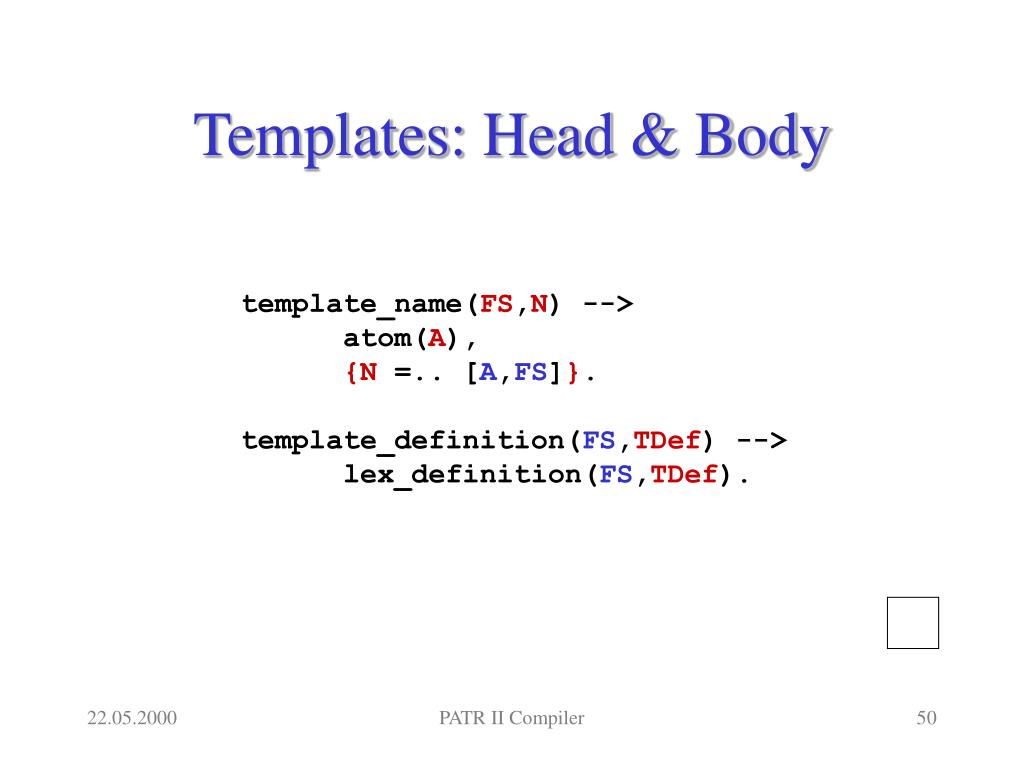 Templates: Head & Body

template_name(FS,N) -->
atom(A),
{N =.. [A,FS]}.

template_definition(FS,TDef) -->
lex_definition(FS,TDef).

22.05.2000

PATR II Compiler

50